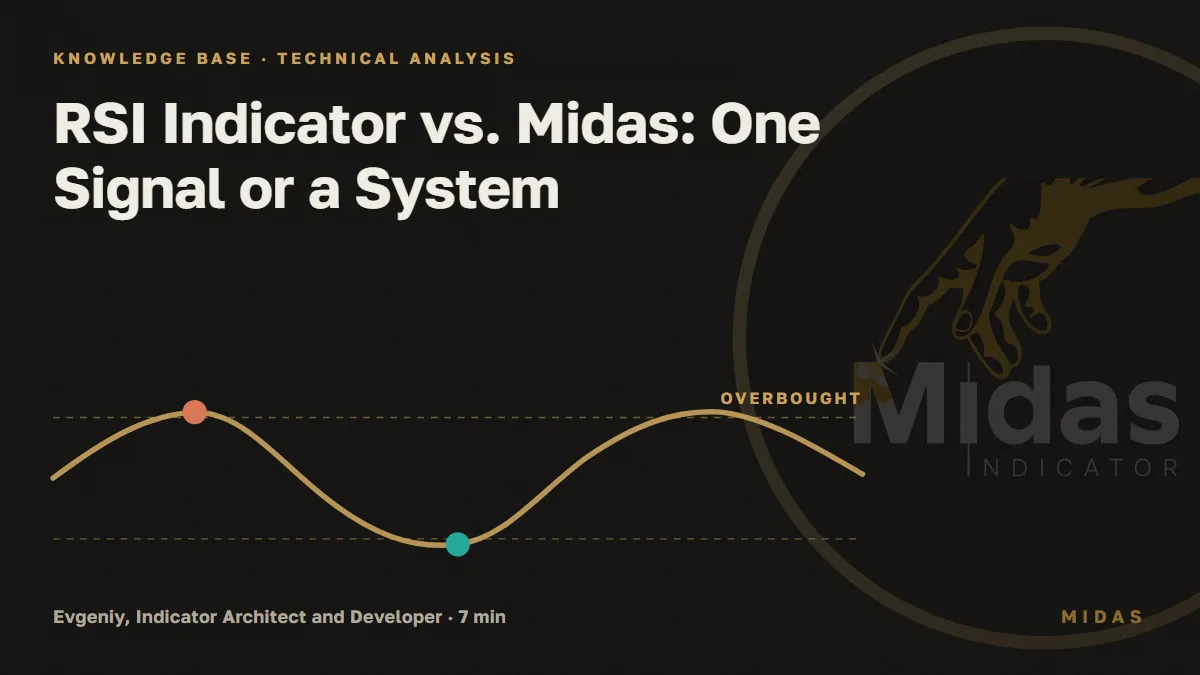 KNOWLEDGE BASE · TECHNICAL ANALYSIS

RSI Indicator vs. Midas: One Signal or a System

OVERBOUGHT

Midas
INDICATOR

Evgeniy, Indicator Architect and Developer · 7 min

MIDAS